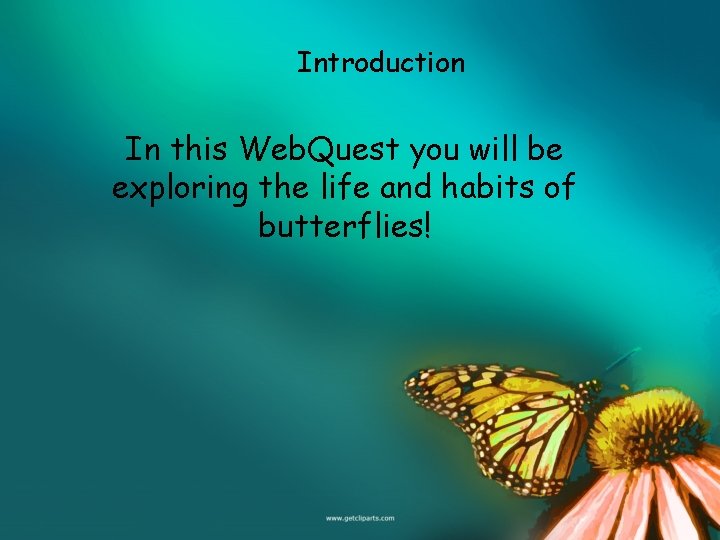 Introduction

In this WebQuest you will be exploring the life and habits of butterflies!

www.getcliparts.com